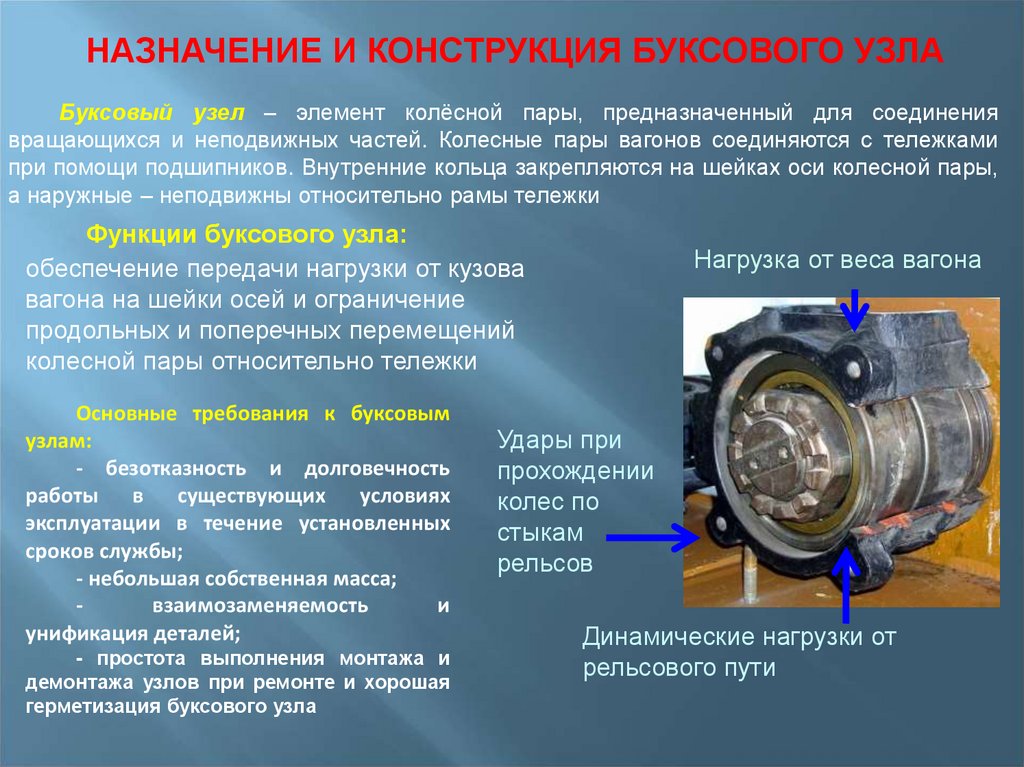 НАЗНАЧЕНИЕ И КОНСТРУКЦИЯ БУКСОВОГО УЗЛА

Буксовый узел – элемент колёсной пары, предназначенный для соединения вращающихся и неподвижных частей. Колесные пары вагонов соединяются с тележками при помощи подшипников. Внутренние кольца закрепляются на шейках оси колесной пары, а наружные – неподвижны относительно рамы тележки

Функции буксового узла:

обеспечение передачи нагрузки от кузова вагона на шейки осей и ограничение продольных и поперечных перемещений колесной пары относительно тележки

Основные требования к буксовым узлам:

- безотказность и долговечность работы в существующих условиях эксплуатации в течение установленных сроков службы;

- небольшая собственная масса;

- взаимозаменяемость и унификация деталей;

- простота выполнения монтажа и демонтажа узлов при ремонте и хорошая герметизация буксового узла

Нагрузка от веса вагона

Удары при прохождении колес по стыкам рельсов

Динамические нагрузки от рельсового пути